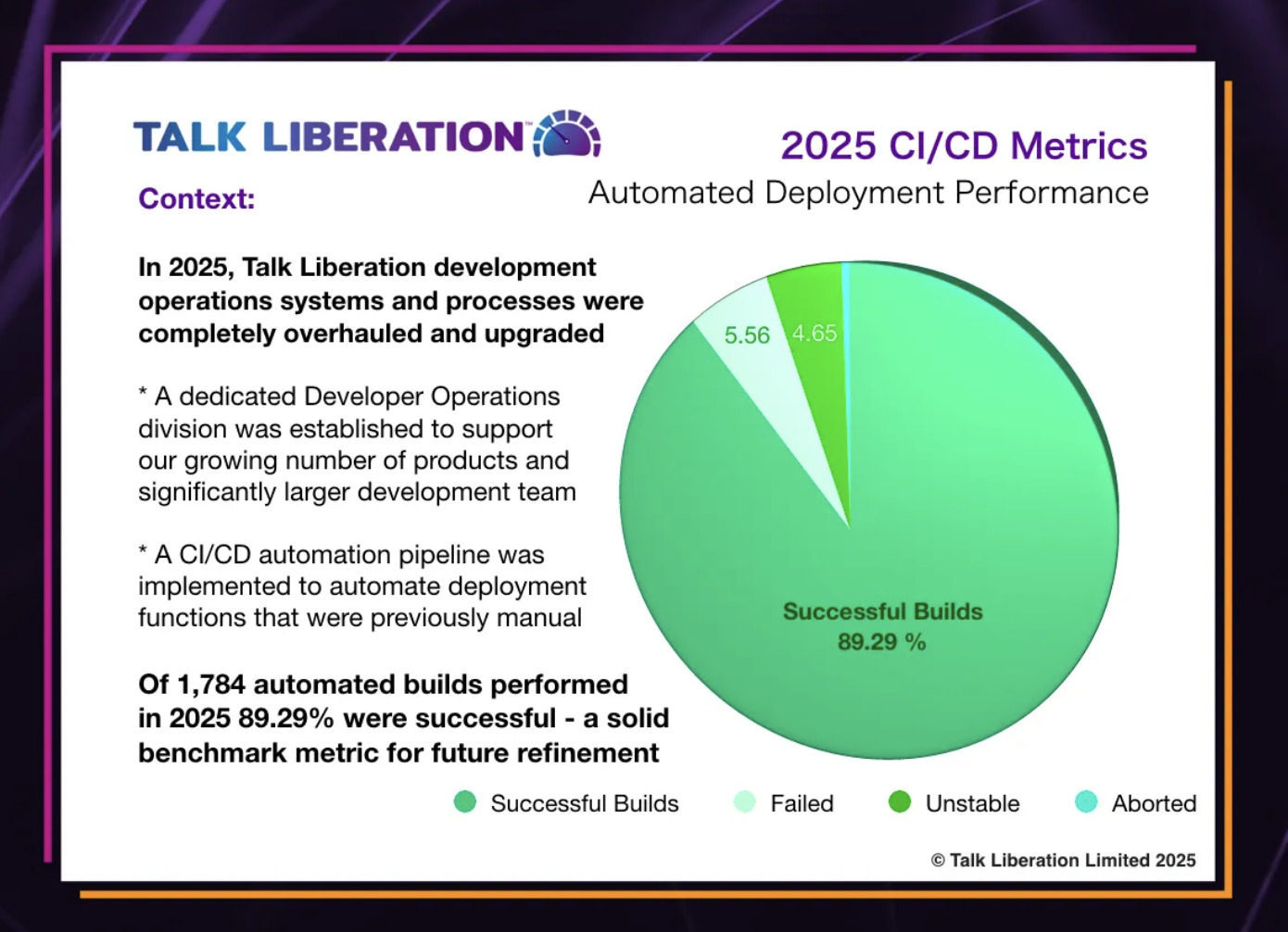 TALK LIBERATION™

2025 CI/CD Metrics

Automated Deployment Performance

Context:

In 2025, Talk Liberation development operations systems and processes were completely overhauled and upgraded

* A dedicated Developer Operations division was established to support our growing number of products and significantly larger development team

* A CI/CD automation pipeline was implemented to automate deployment functions that were previously manual

Of 1,784 automated builds performed in 2025 89.29% were successful - a solid benchmark metric for future refinement

5.56

4.65

Successful Builds
89.29 %

Successful Builds

Failed

Unstable

Aborted

© Talk Liberation Limited 2025